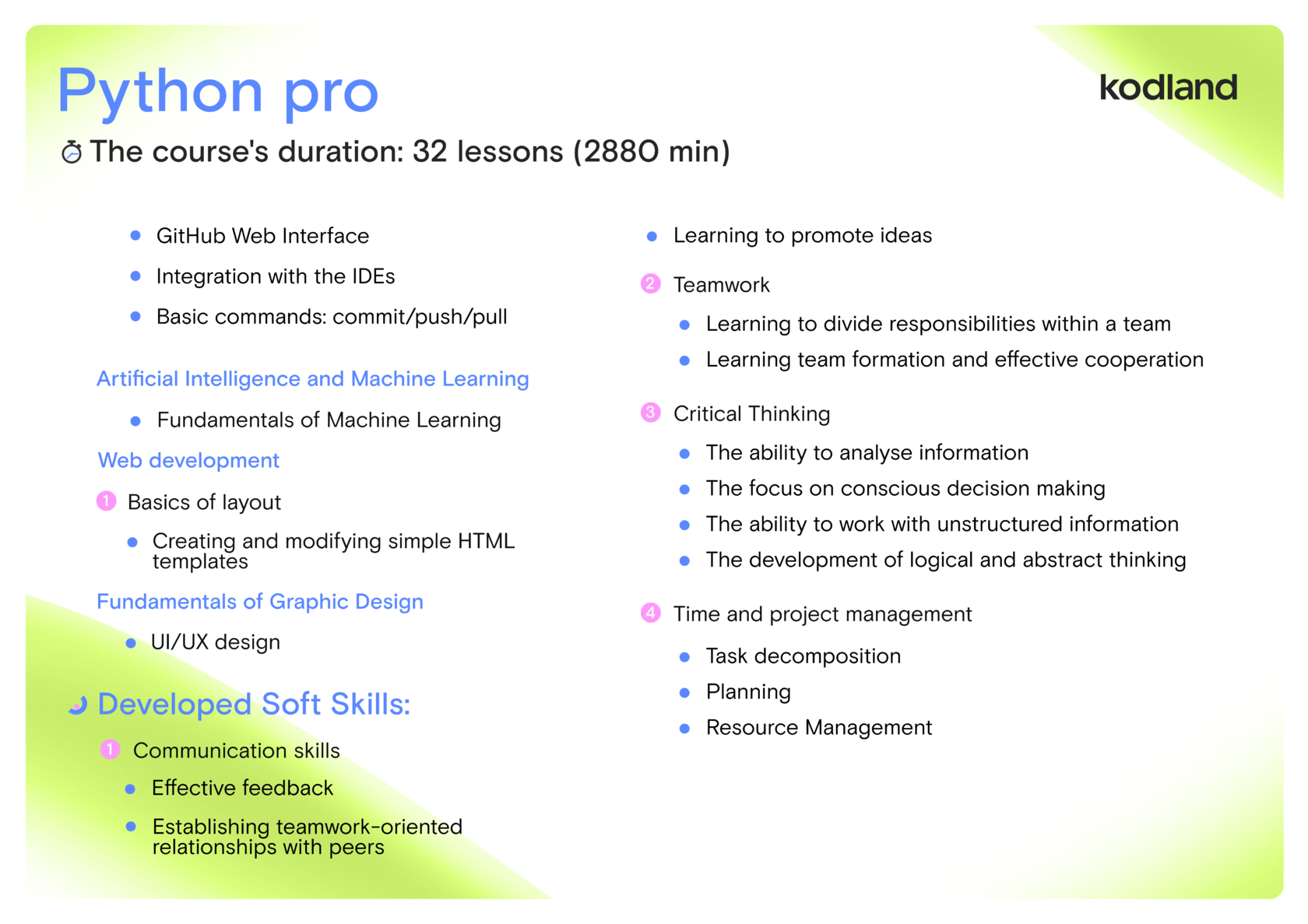 Python pro

kodland

The course's duration: 32 lessons (2880 min)

- GitHub Web Interface
- Integration with the IDEs
- Basic commands: commit/push/pull

Artificial Intelligence and Machine Learning

- Fundamentals of Machine Learning

Web development

1 Basics of layout

- Creating and modifying simple HTML templates

Fundamentals of Graphic Design

- UI/UX design

Developed Soft Skills:

1 Communication skills

- Effective feedback
- Establishing teamwork-oriented relationships with peers

- Learning to promote ideas

2 Teamwork

- Learning to divide responsibilities within a team
- Learning team formation and effective cooperation

3 Critical Thinking

- The ability to analyse information
- The focus on conscious decision making
- The ability to work with unstructured information
- The development of logical and abstract thinking

4 Time and project management

- Task decomposition
- Planning
- Resource Management